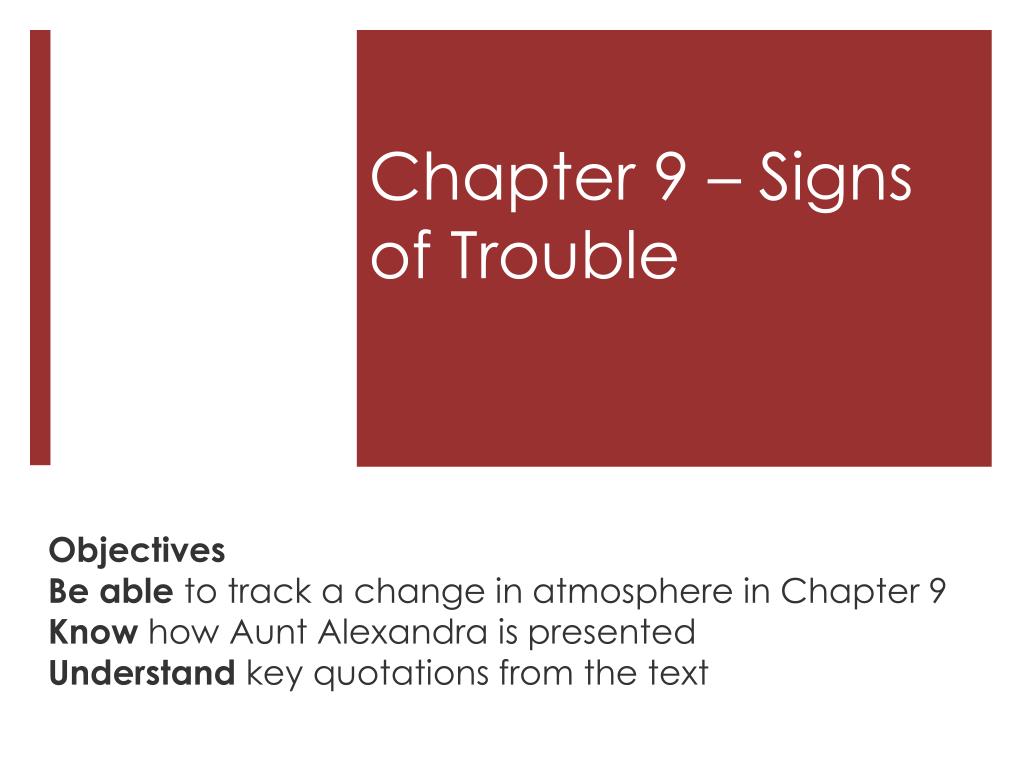 Chapter 9 – Signs of Trouble

Objectives
Be able to track a change in atmosphere in Chapter 9
Know how Aunt Alexandra is presented
Understand key quotations from the text